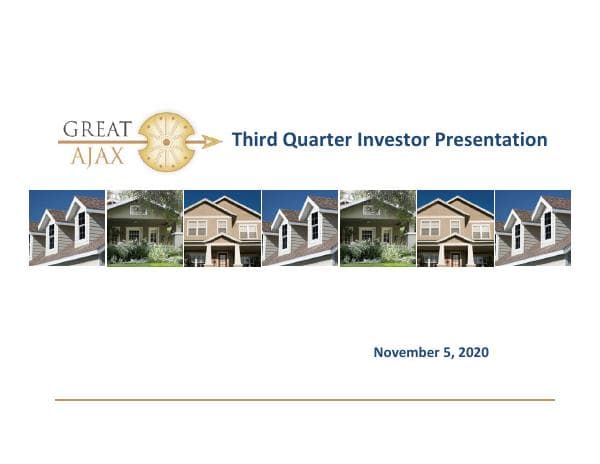 GREAT AJAX

Third Quarter Investor Presentation

November 5, 2020